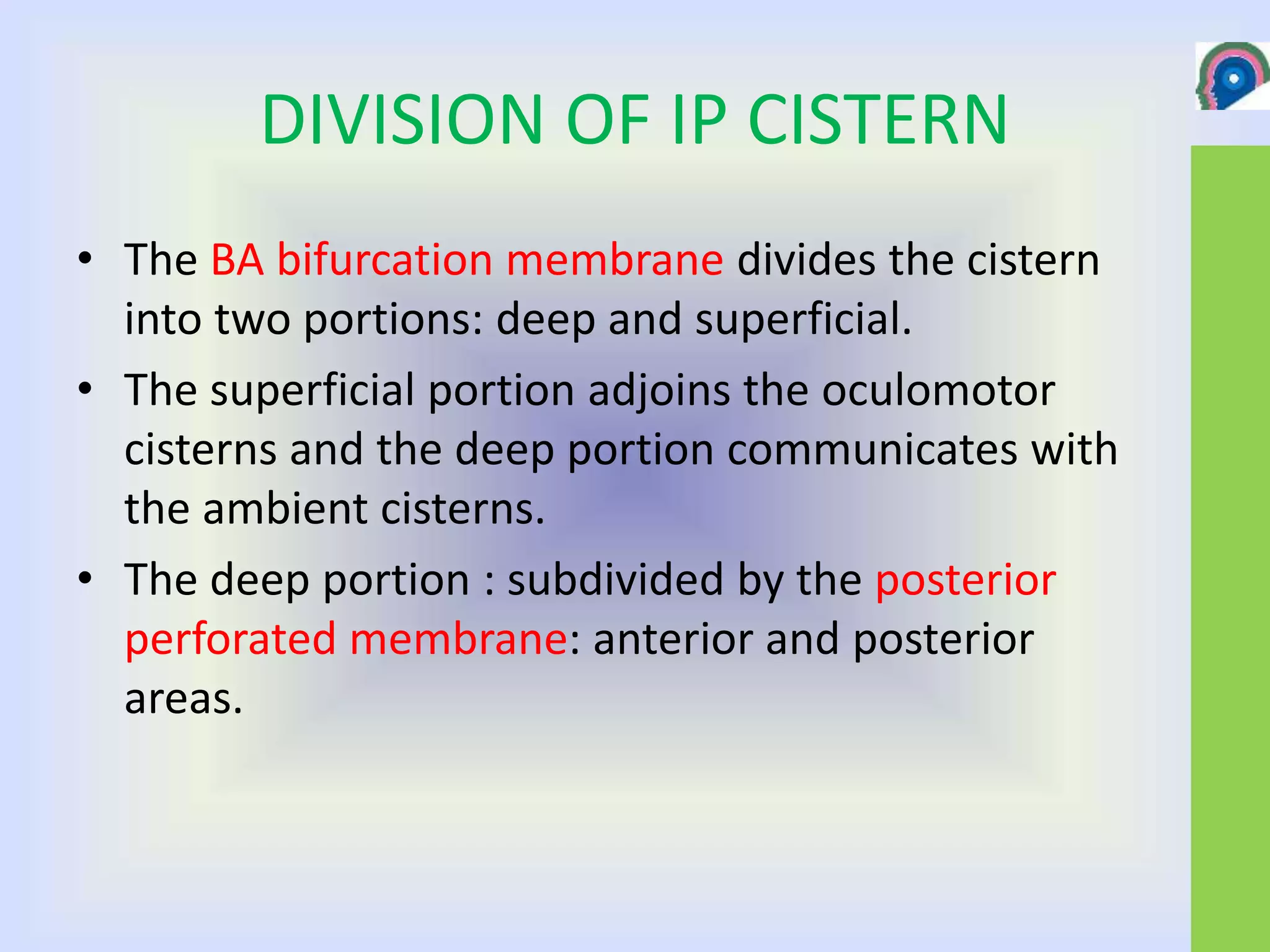 DIVISION OF IP CISTERN

• The BA bifurcation membrane divides the cistern into two portions: deep and superficial.

• The superficial portion adjoins the oculomotor cisterns and the deep portion communicates with the ambient cisterns.

• The deep portion : subdivided by the posterior perforated membrane: anterior and posterior areas.